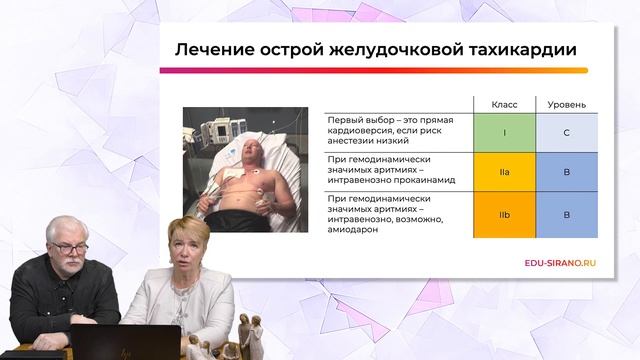 Лечение острой желудочковой тахикардии

| | Класс | Уровень |
|---|---|---|
| Первый выбор – это прямая кардиоверсия, если риск анестезии низкий | I | C |
| При гемодинамически значимых аритмиях – интравенозно прокаинамид | IIa | B |
| При гемодинамически значимых аритмиях – интравенозно, возможно, амиодарон | IIb | B |

EDU-SIRANO.RU